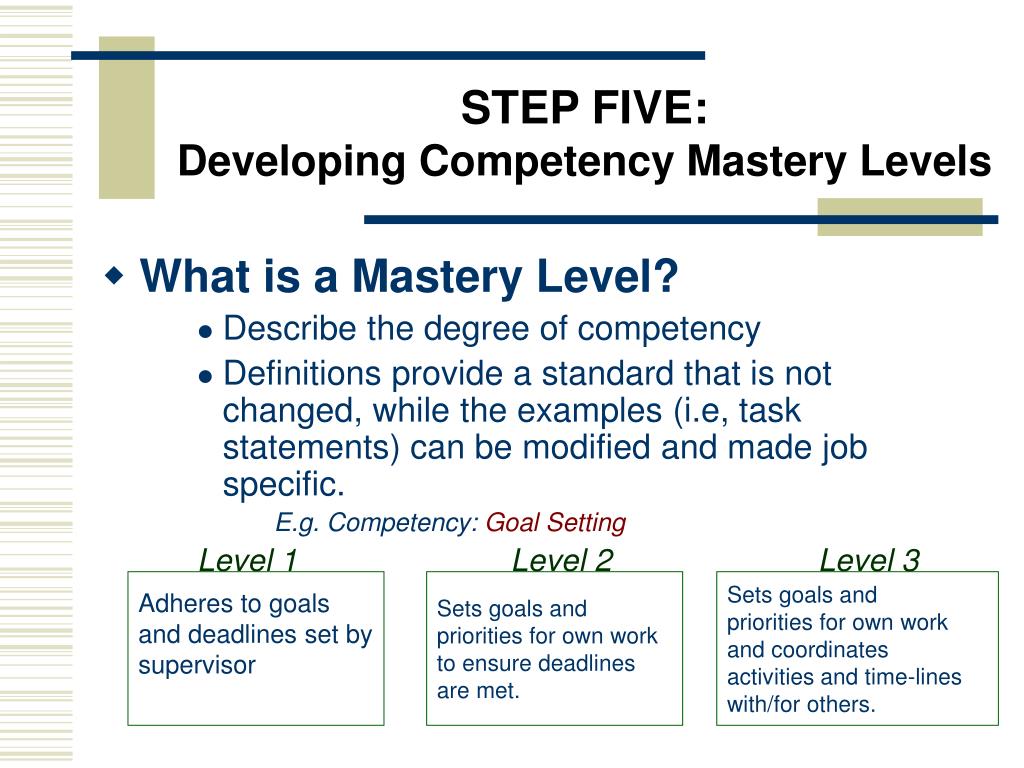 STEP FIVE:
Developing Competency Mastery Levels

What is a Mastery Level?

Describe the degree of competency

Definitions provide a standard that is not changed, while the examples (i.e, task statements) can be modified and made job specific.

E.g. Competency: Goal Setting

Level 1

Adheres to goals and deadlines set by supervisor

Level 2

Sets goals and priorities for own work to ensure deadlines are met.

Level 3

Sets goals and priorities for own work and coordinates activities and time-lines with/for others.